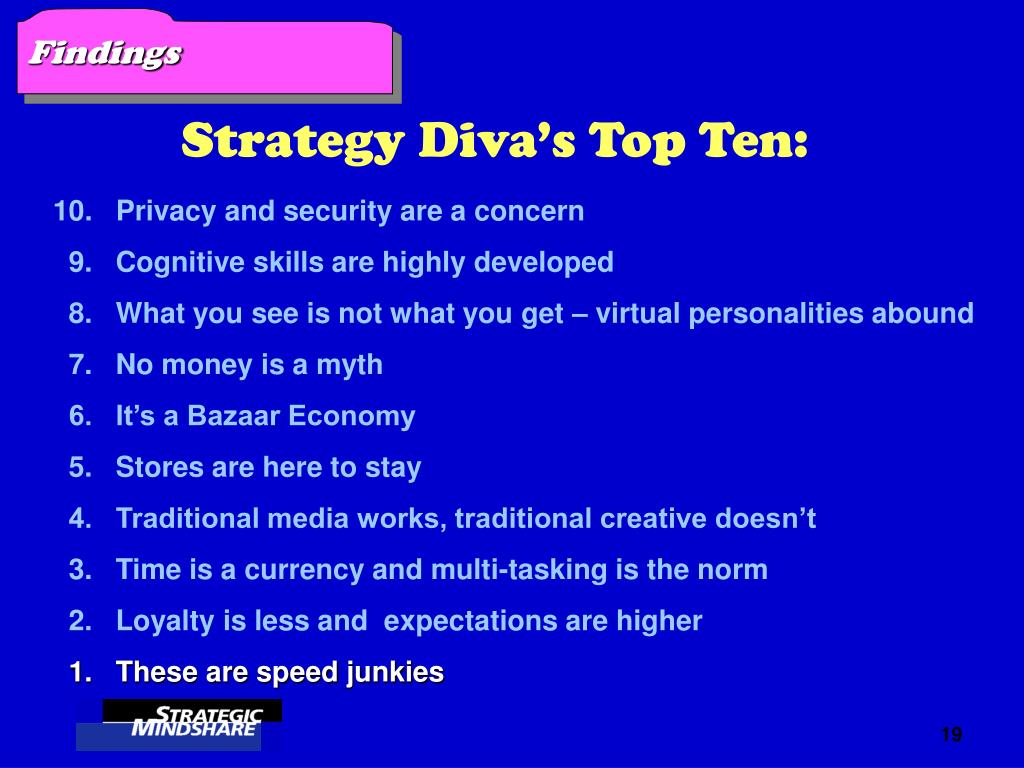 Findings

Strategy Diva's Top Ten:

10. Privacy and security are a concern
9. Cognitive skills are highly developed
8. What you see is not what you get – virtual personalities abound
7. No money is a myth
6. It's a Bazaar Economy
5. Stores are here to stay
4. Traditional media works, traditional creative doesn't
3. Time is a currency and multi-tasking is the norm
2. Loyalty is less and expectations are higher
1. These are speed junkies

STRATEGIC MINDSHARE

19